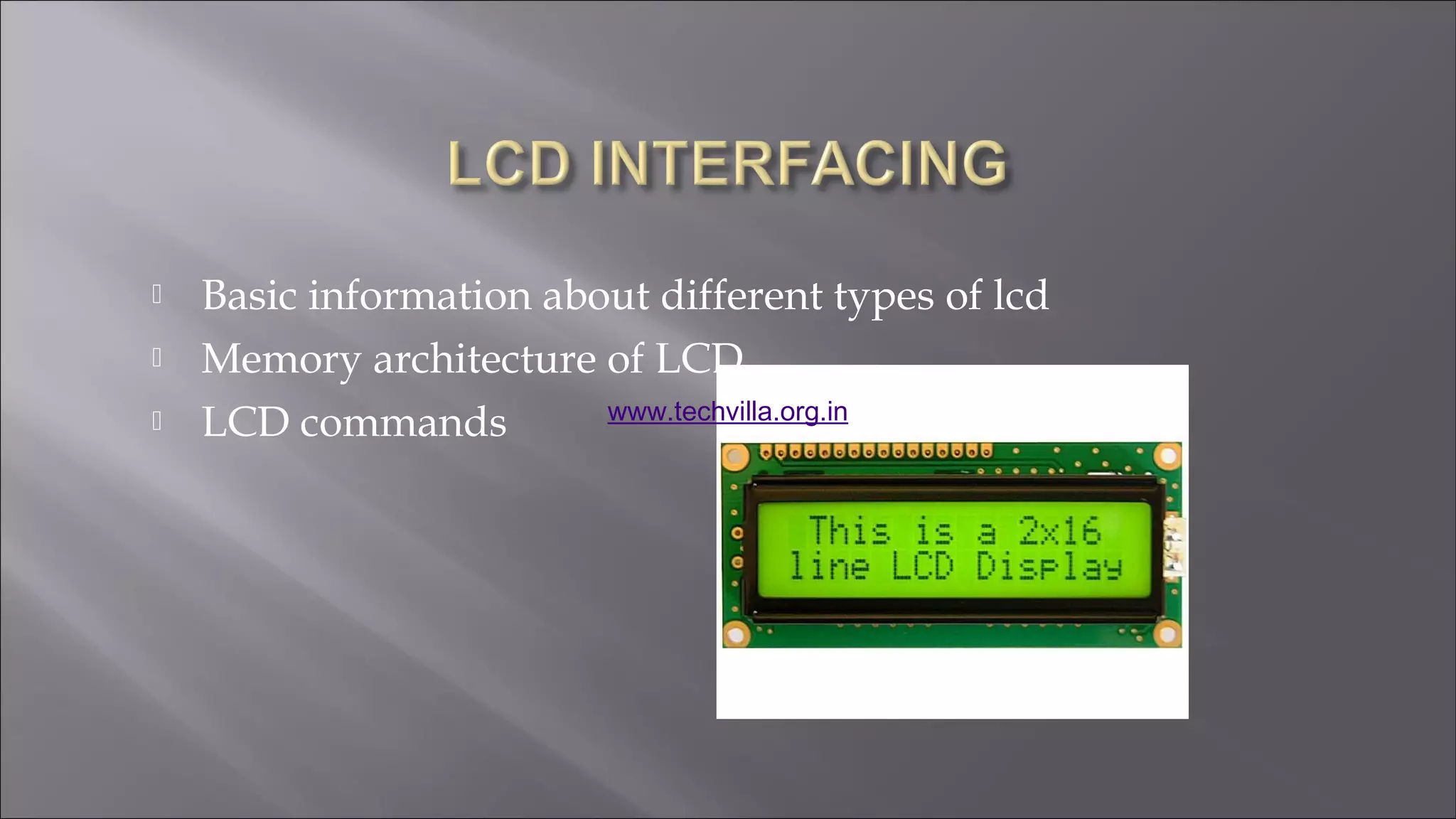 LCD INTERFACING

Basic information about different types of lcd
Memory architecture of LCD
LCD commands

www.techvilla.org.in

This is a 2x16
line LCD Display